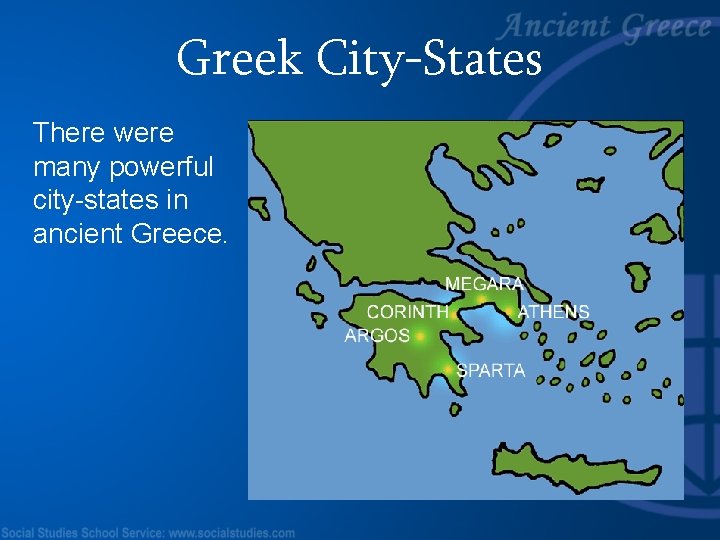 Ancient Greece

Greek City-States

There were many powerful city-states in ancient Greece.

MEGARA
CORINTH
ATHENS
ARGOS
SPARTA

Social Studies School Service: www.socialstudies.com